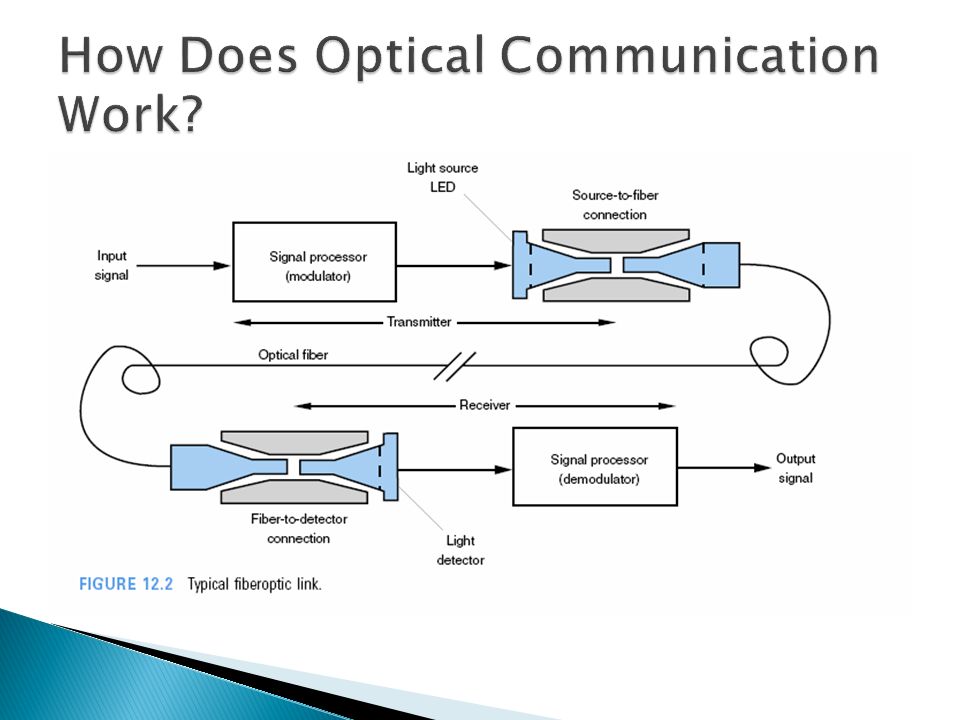 How Does Optical Communication Work?

Light source LED

Source-to-fiber connection

Input signal

Signal processor (modulator)

Transmitter

Optical fiber

Receiver

Signal processor (demodulator)

Output signal

Fiber-to-detector connection

Light detector

FIGURE 12.2 Typical fiberoptic link.